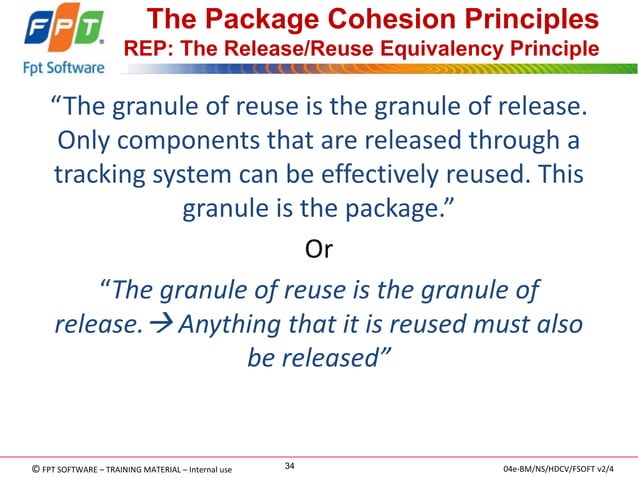 FPT
Fpt Software

The Package Cohesion Principles
REP: The Release/Reuse Equivalency Principle

“The granule of reuse is the granule of release. Only components that are released through a tracking system can be effectively reused. This granule is the package.”

Or

“The granule of reuse is the granule of release. → Anything that it is reused must also be released”

© FPT SOFTWARE – TRAINING MATERIAL – Internal use

34

04e-BM/NS/HDCV/FSOFT v2/4